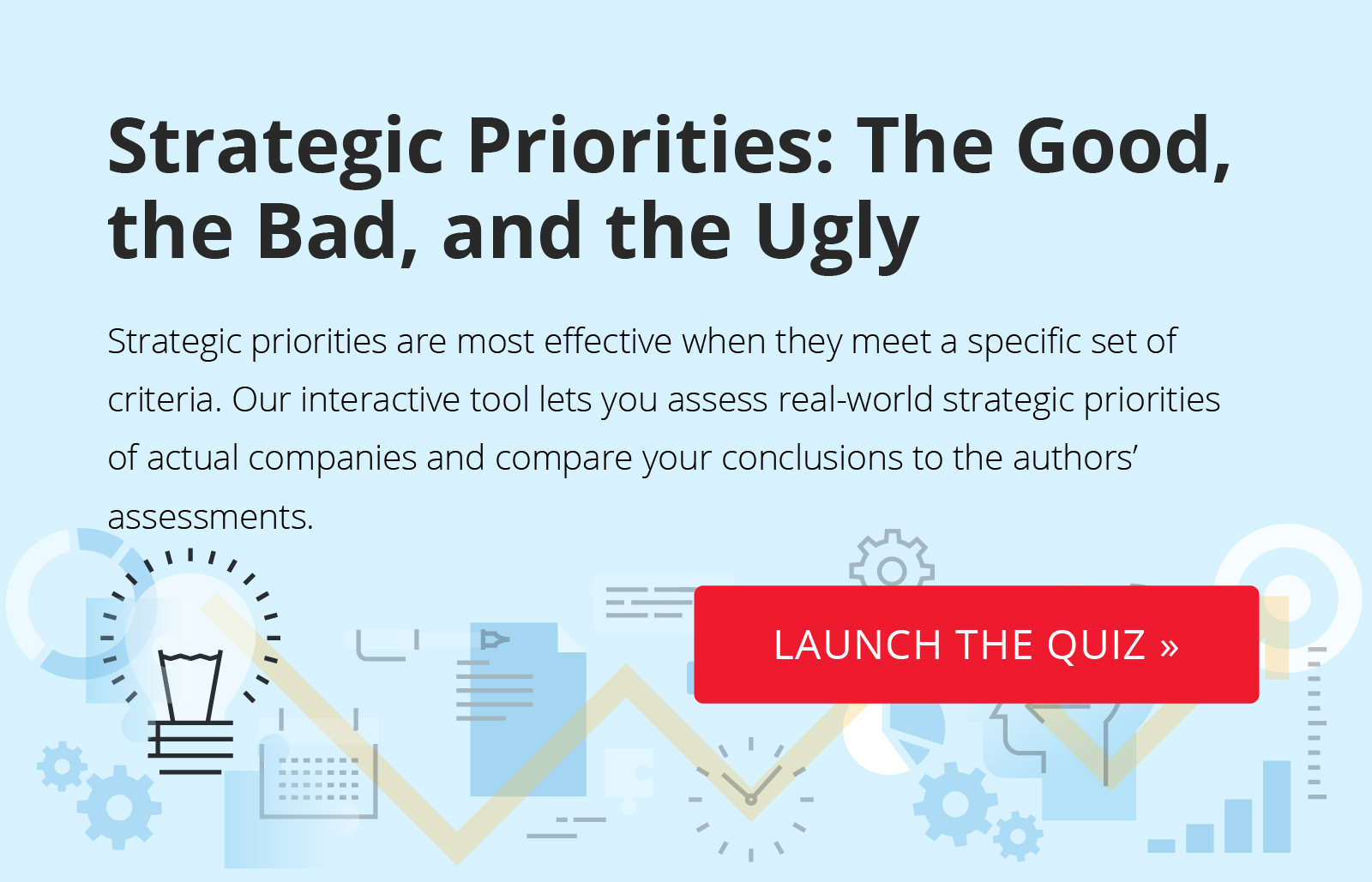 Strategic Priorities: The Good, the Bad, and the Ugly

Strategic priorities are most effective when they meet a specific set of criteria. Our interactive tool lets you assess real-world strategic priorities of actual companies and compare your conclusions to the authors' assessments.

LAUNCH THE QUIZ »